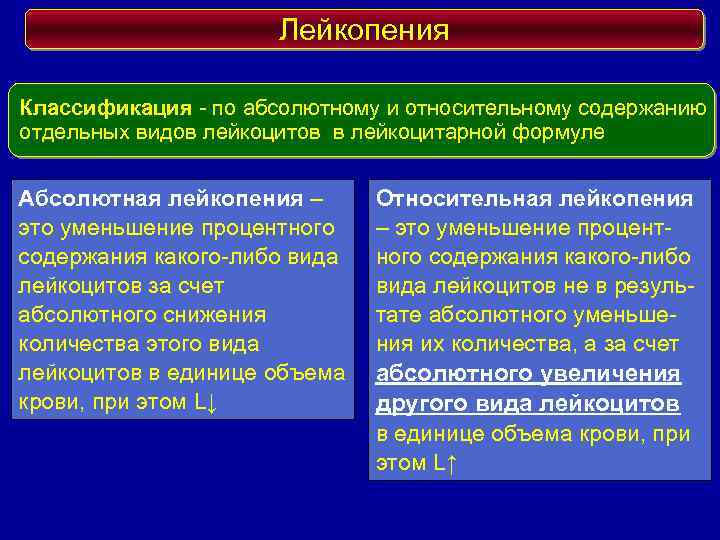 Лейкопения

Классификация - по абсолютному и относительному содержанию отдельных видов лейкоцитов в лейкоцитарной формуле

Абсолютная лейкопения – это уменьшение процентного содержания какого-либо вида лейкоцитов за счет абсолютного снижения количества этого вида лейкоцитов в единице объема крови, при этом L↓

Относительная лейкопения – это уменьшение процентного содержания какого-либо вида лейкоцитов не в результате абсолютного уменьшения их количества, а за счет абсолютного увеличения другого вида лейкоцитов в единице объема крови, при этом L↑